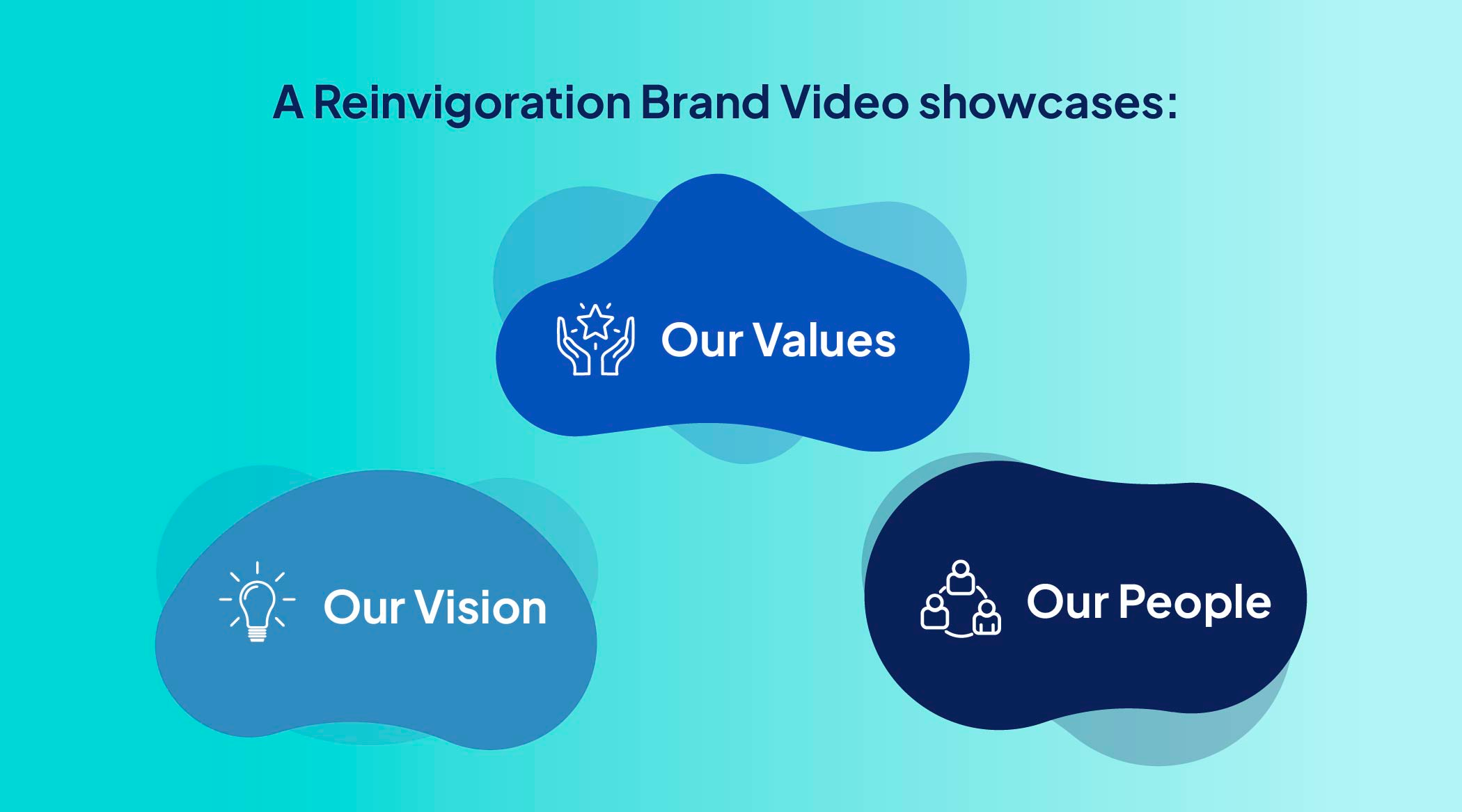 A Reinvigoration Brand Video showcases:

Our Values

Our Vision

Our People